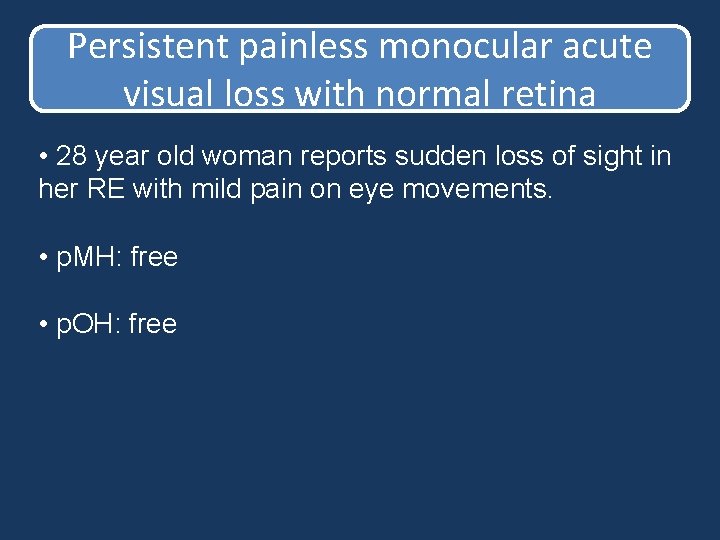 Persistent painless monocular acute visual loss with normal retina

• 28 year old woman reports sudden loss of sight in her RE with mild pain on eye movements.

• pMH: free

• pOH: free